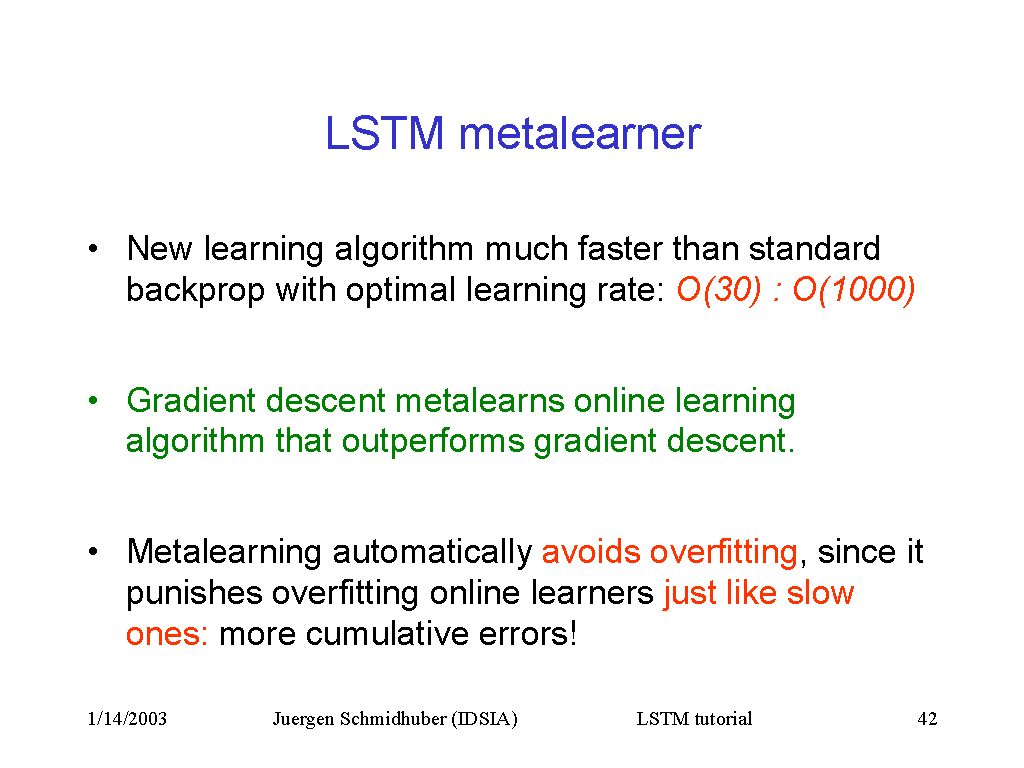 LSTM metalearner

• New learning algorithm much faster than standard backprop with optimal learning rate: O(30) : O(1000)

• Gradient descent metalearns online learning algorithm that outperforms gradient descent.

• Metalearning automatically avoids overfitting, since it punishes overfitting online learners just like slow ones: more cumulative errors!

1/14/2003 Juergen Schmidhuber (IDSIA) LSTM tutorial 42